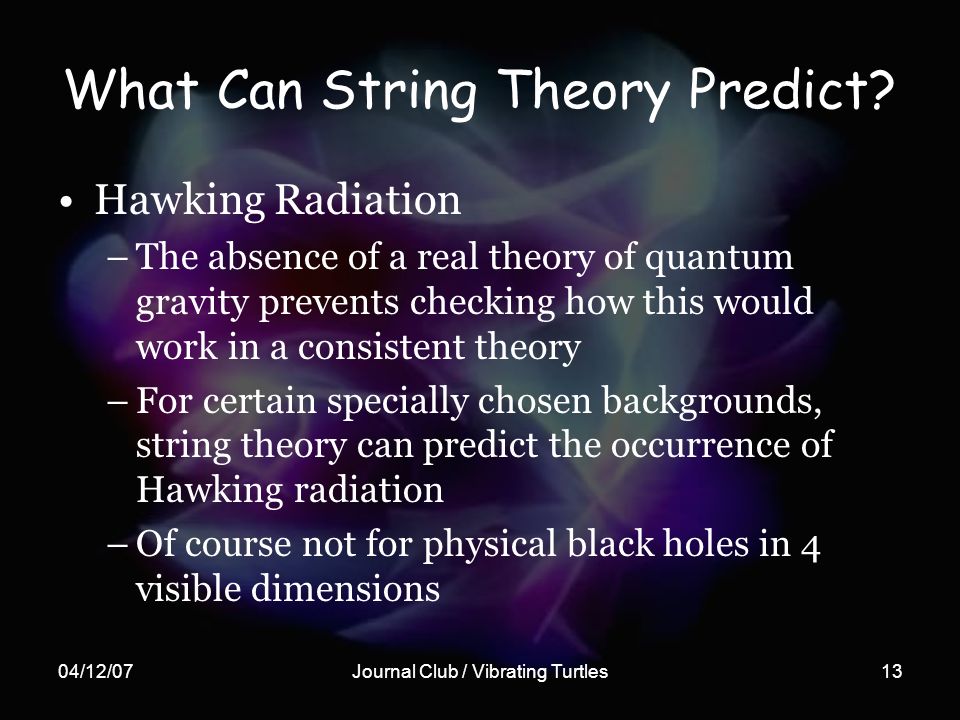 What Can String Theory Predict?

• Hawking Radiation
– The absence of a real theory of quantum gravity prevents checking how this would work in a consistent theory
– For certain specially chosen backgrounds, string theory can predict the occurrence of Hawking radiation
– Of course not for physical black holes in 4 visible dimensions

04/12/07 Journal Club / Vibrating Turtles 13